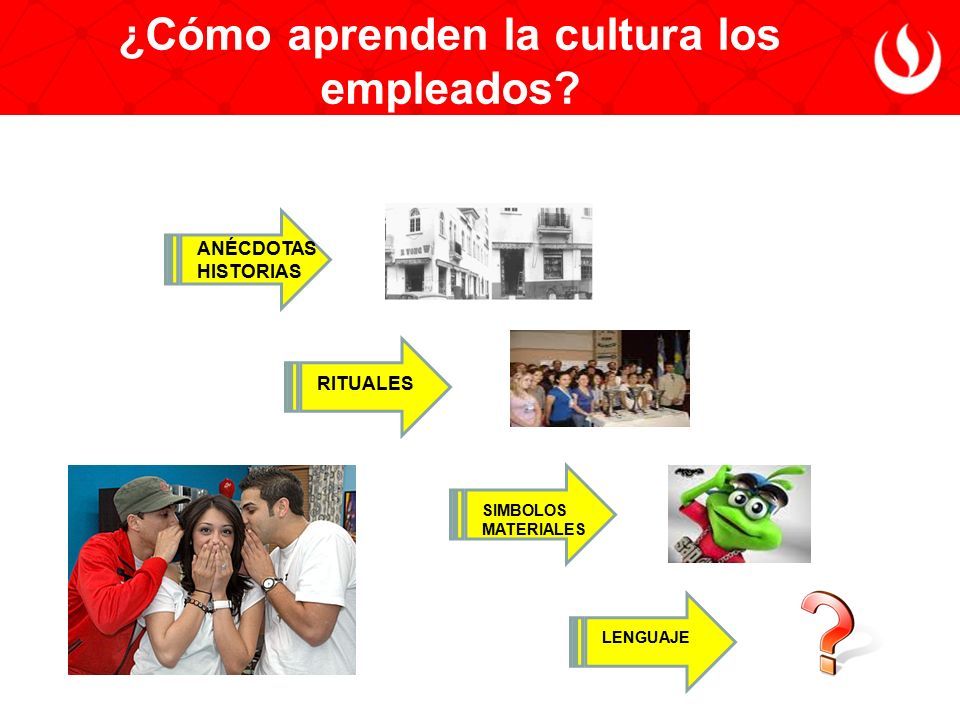 ¿Cómo aprenden la cultura los empleados?

ANÉCDOTAS HISTORIAS

RITUALES

SIMBOLOS MATERIALES

LENGUAJE